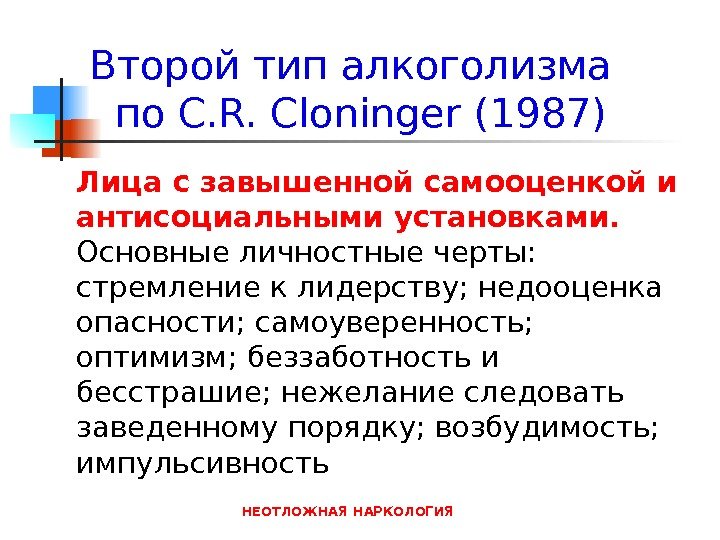 Второй тип алкоголизма по C.R. Cloninger (1987)

Лица с завышенной самооценкой и антисоциальными установками. Основные личностные черты: стремление к лидерству; недооценка опасности; самоуверенность; оптимизм; беззаботность и бесстрашие; нежелание следовать заведенному порядку; возбудимость; импульсивность

НЕОТЛОЖНАЯ НАРКОЛОГИЯ